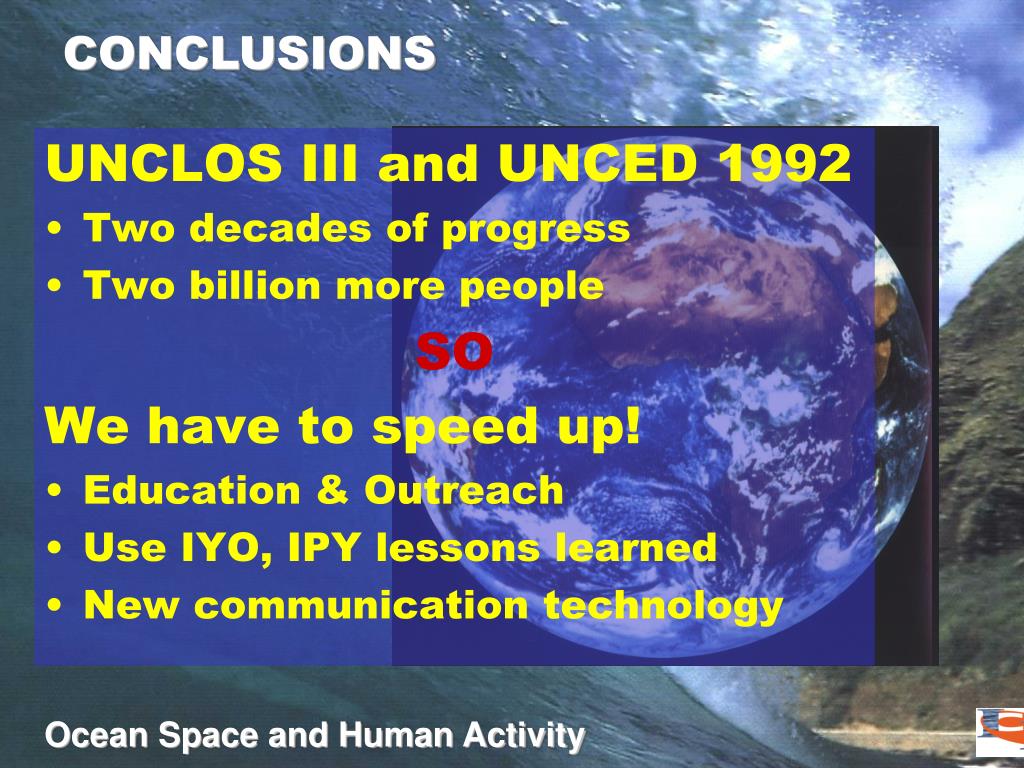 CONCLUSIONS

UNCLOS III and UNCED 1992
• Two decades of progress
• Two billion more people

SO

We have to speed up!
• Education & Outreach
• Use IYO, IPY lessons learned
• New communication technology

Ocean Space and Human Activity